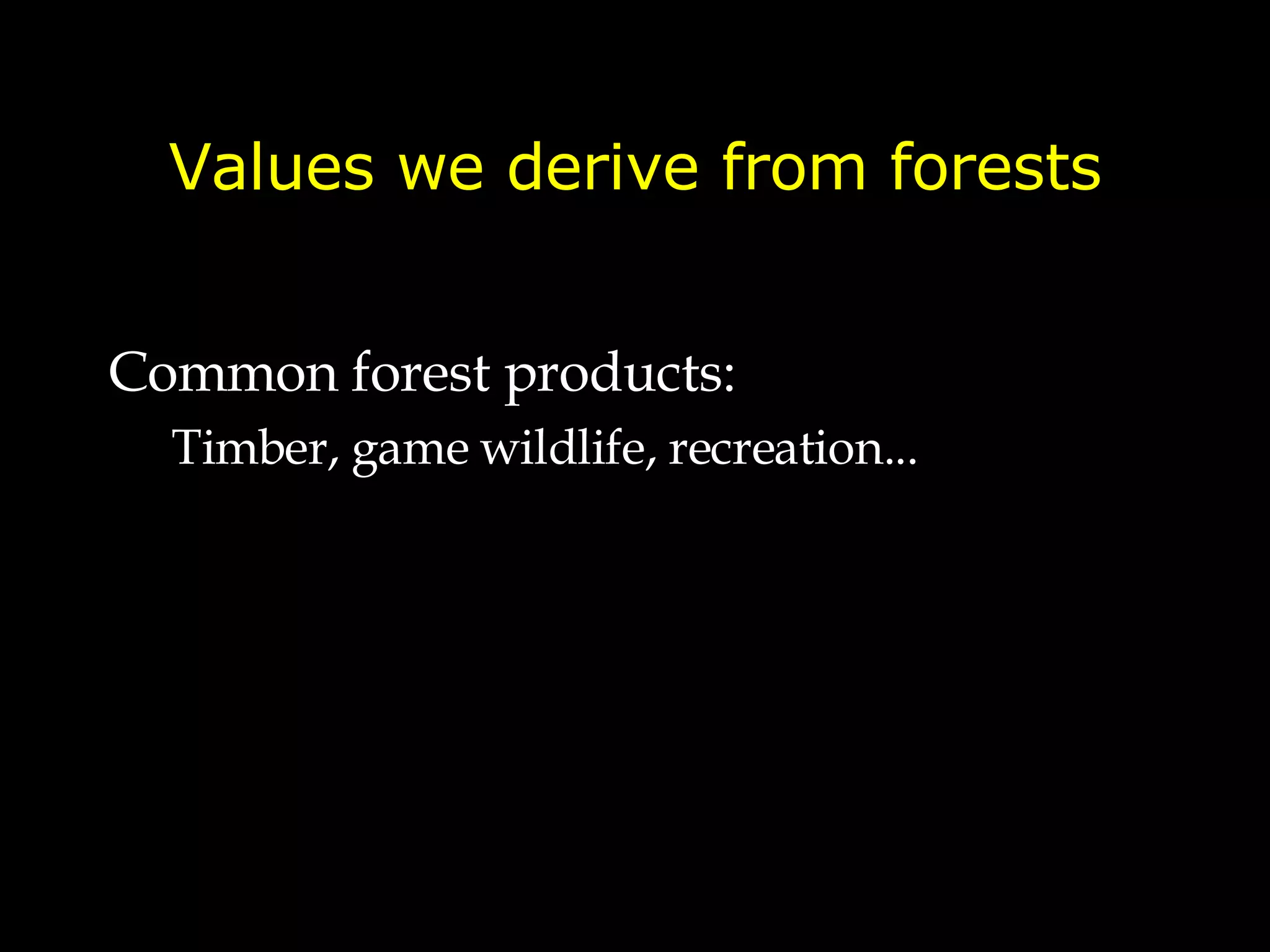 Values we derive from forests

Common forest products:

Timber, game wildlife, recreation...